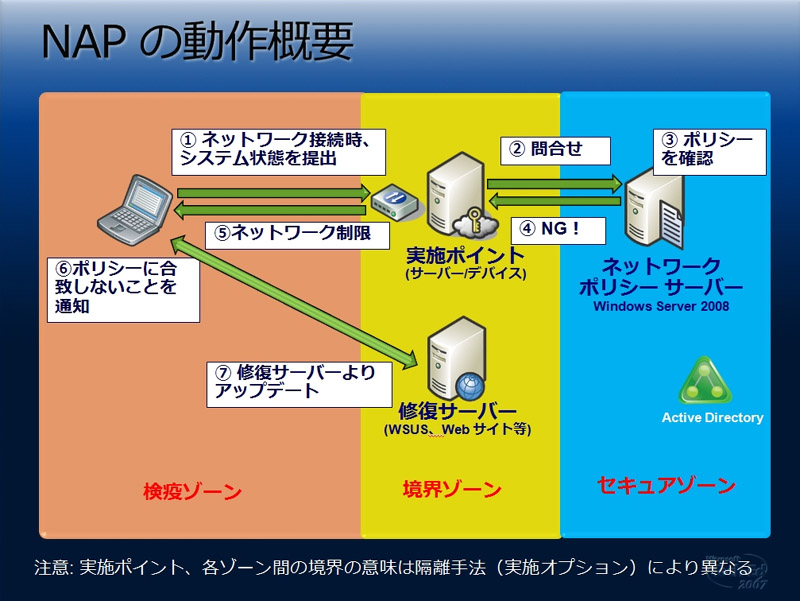 NAP の動作概要

① ネットワーク接続時、システム状態を提出

② 問合せ

③ ポリシーを確認

④ NG！

⑤ネットワーク制限

⑥ポリシーに合致しないことを通知

⑦ 修復サーバーよりアップデート

実施ポイント
(サーバー/デバイス)

ネットワーク
ポリシー サーバー
Windows Server 2008

修復サーバー
(WSUS、Web サイト等)

Active Directory

検疫ゾーン

境界ゾーン

セキュアゾーン

注意: 実施ポイント、各ゾーン間の境界の意味は隔離手法（実施オプション）により異なる

2007